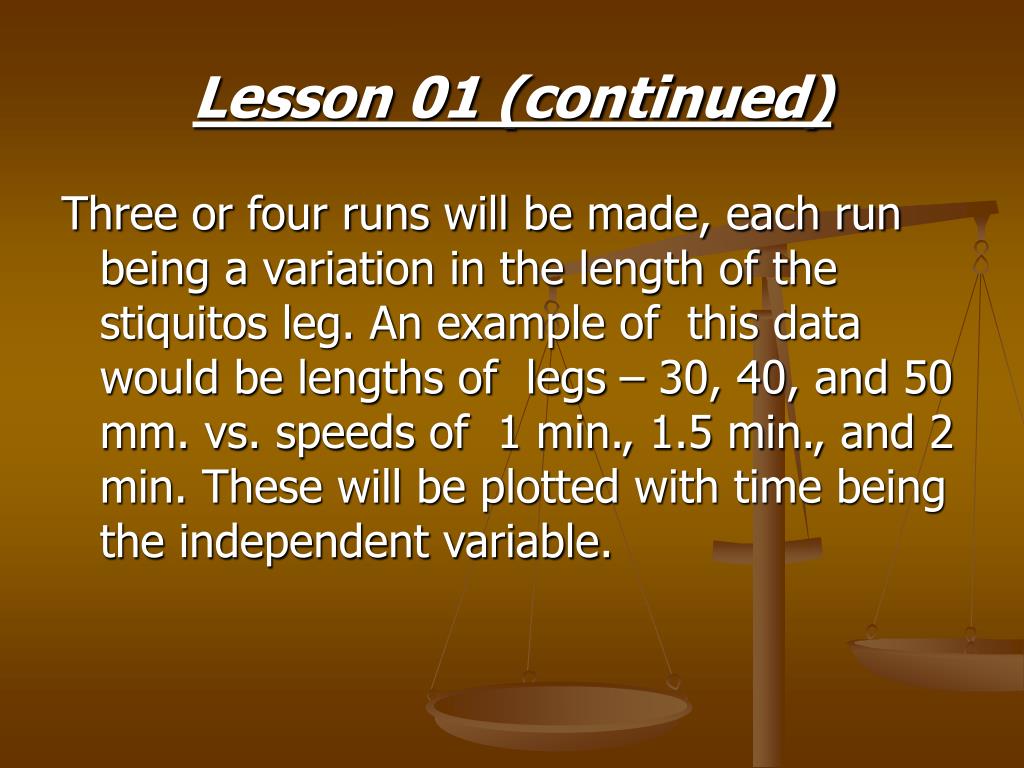 Lesson 01 (continued)

Three or four runs will be made, each run being a variation in the length of the stiquitos leg. An example of this data would be lengths of legs – 30, 40, and 50 mm. vs. speeds of 1 min., 1.5 min., and 2 min. These will be plotted with time being the independent variable.